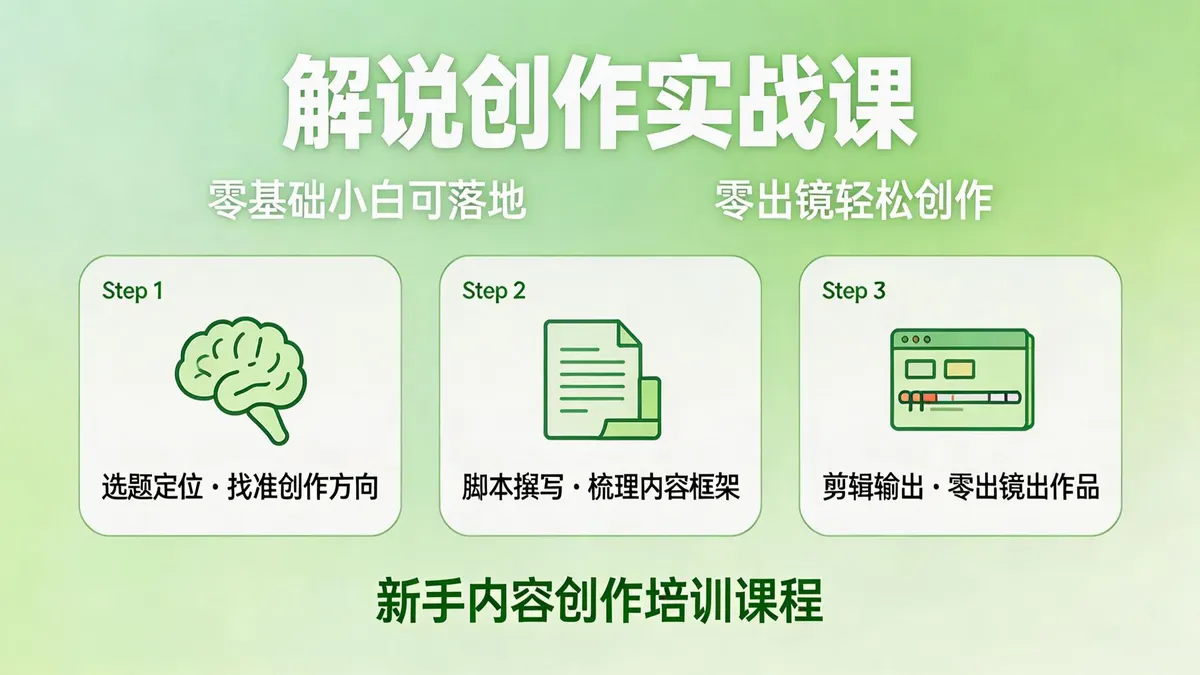 解说创作实战课

零基础小白可落地

零出镜轻松创作

Step 1

选题定位 · 找准创作方向

Step 2

脚本撰写 · 梳理内容框架

Step 3

剪辑输出 · 零出镜出作品

新手内容创作培训课程